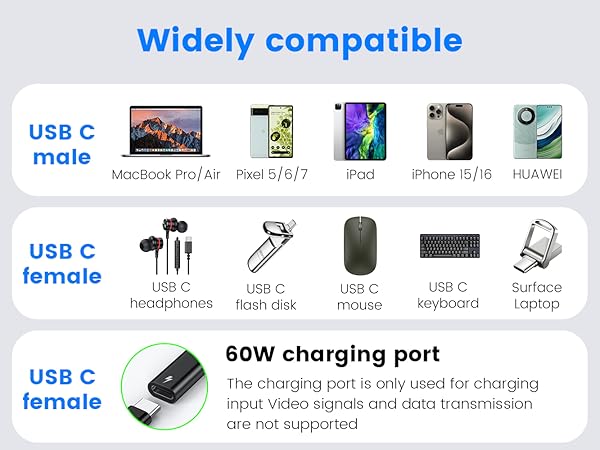 Widely compatible

USB C male

MacBook Pro/Air

Pixel 5/6/7

iPad

iPhone 15/16

HUAWEI

USB C female

USB C headphones

USB C flash disk

USB C mouse

USB C keyboard

Surface Laptop

USB C female

60W charging port

The charging port is only used for charging input Video signals and data transmission are not supported